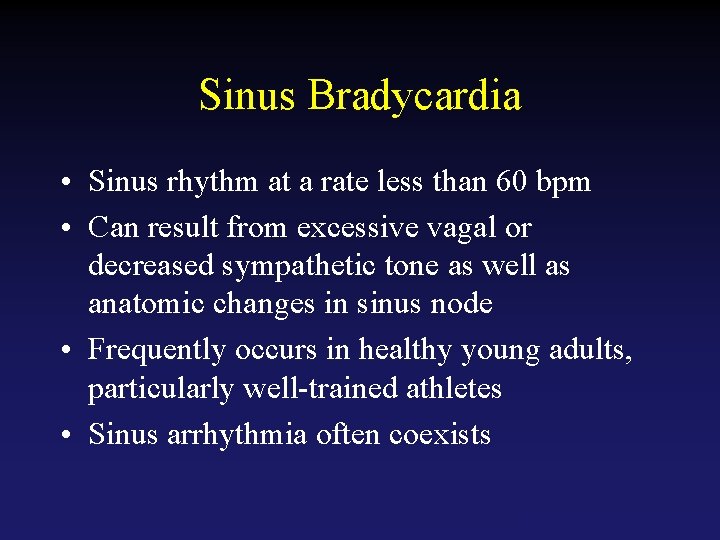 Sinus Bradycardia

• Sinus rhythm at a rate less than 60 bpm
• Can result from excessive vagal or decreased sympathetic tone as well as anatomic changes in sinus node
• Frequently occurs in healthy young adults, particularly well-trained athletes
• Sinus arrhythmia often coexists